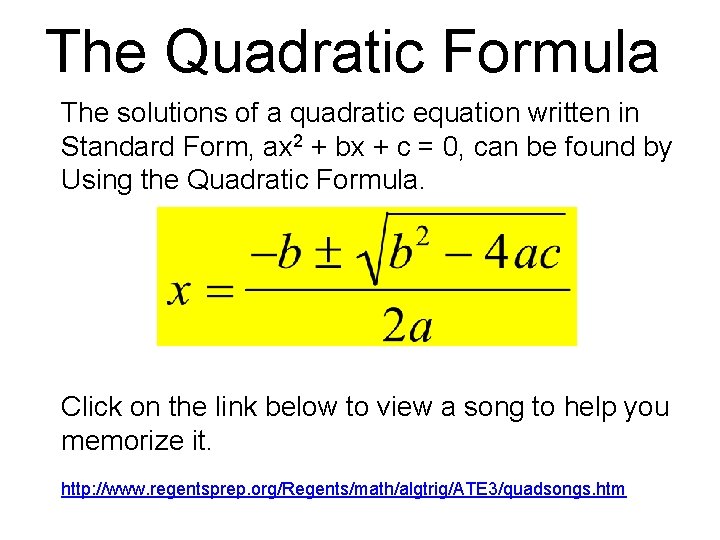 The Quadratic Formula

The solutions of a quadratic equation written in Standard Form, $ax^2 + bx + c = 0$, can be found by Using the Quadratic Formula.

$x = \frac{-b \pm \sqrt{b^2 - 4ac}}{2a}$

Click on the link below to view a song to help you memorize it.

http://www.regentsprep.org/Regents/math/algtrig/ATE3/quadsongs.htm